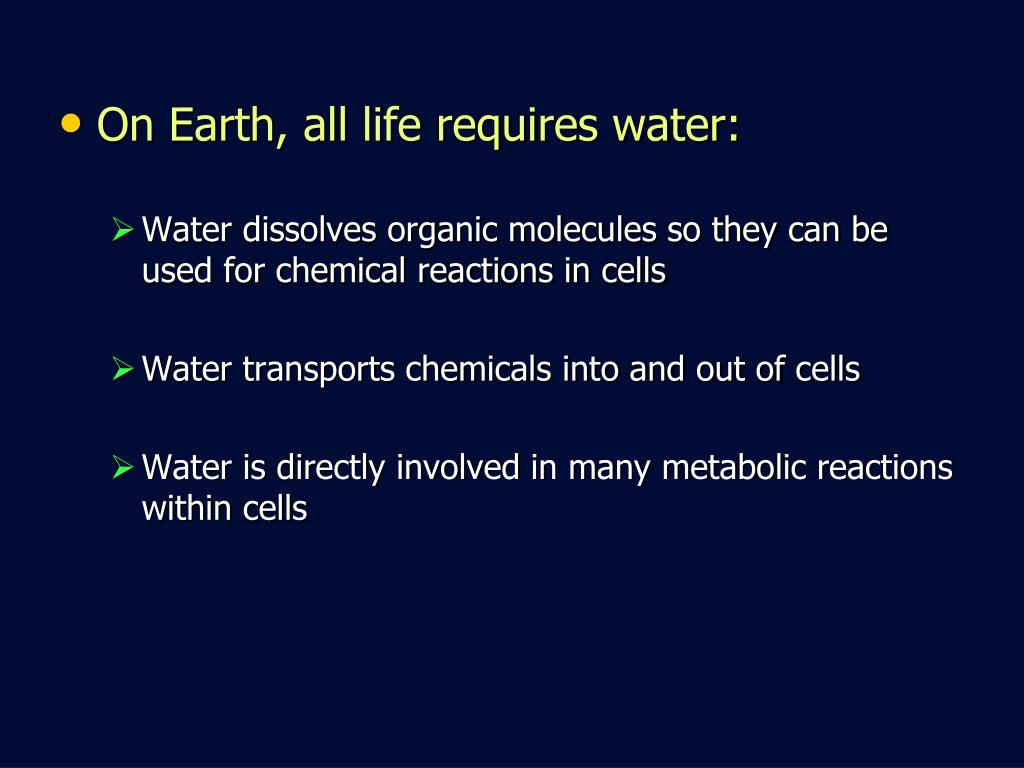 • On Earth, all life requires water:

➢ Water dissolves organic molecules so they can be used for chemical reactions in cells

➢ Water transports chemicals into and out of cells

➢ Water is directly involved in many metabolic reactions within cells